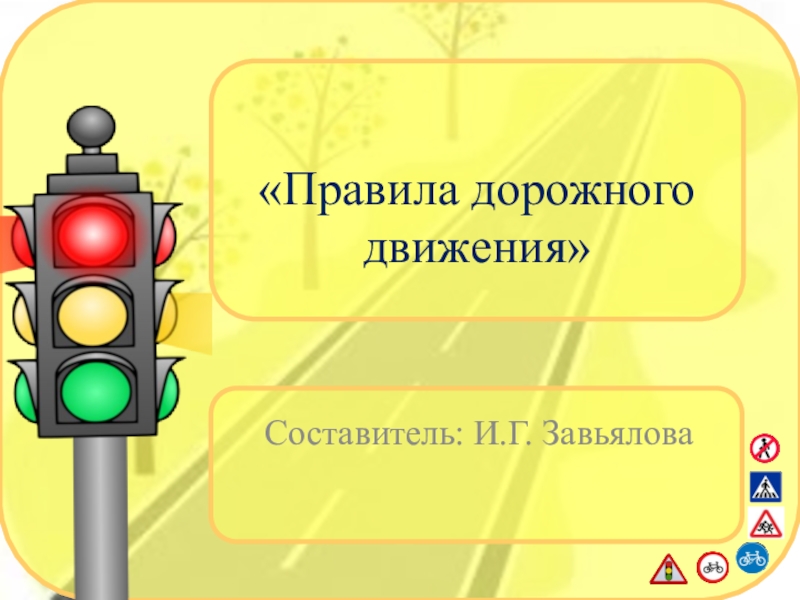 «Правила дорожного движения»

Составитель: И.Г. Завьялова